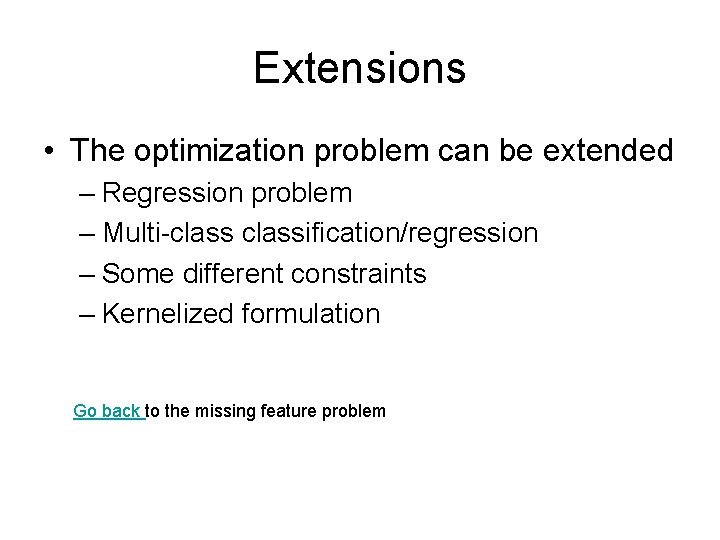 Extensions

• The optimization problem can be extended

– Regression problem

– Multi-class classification/regression

– Some different constraints

– Kernelized formulation

Go back to the missing feature problem